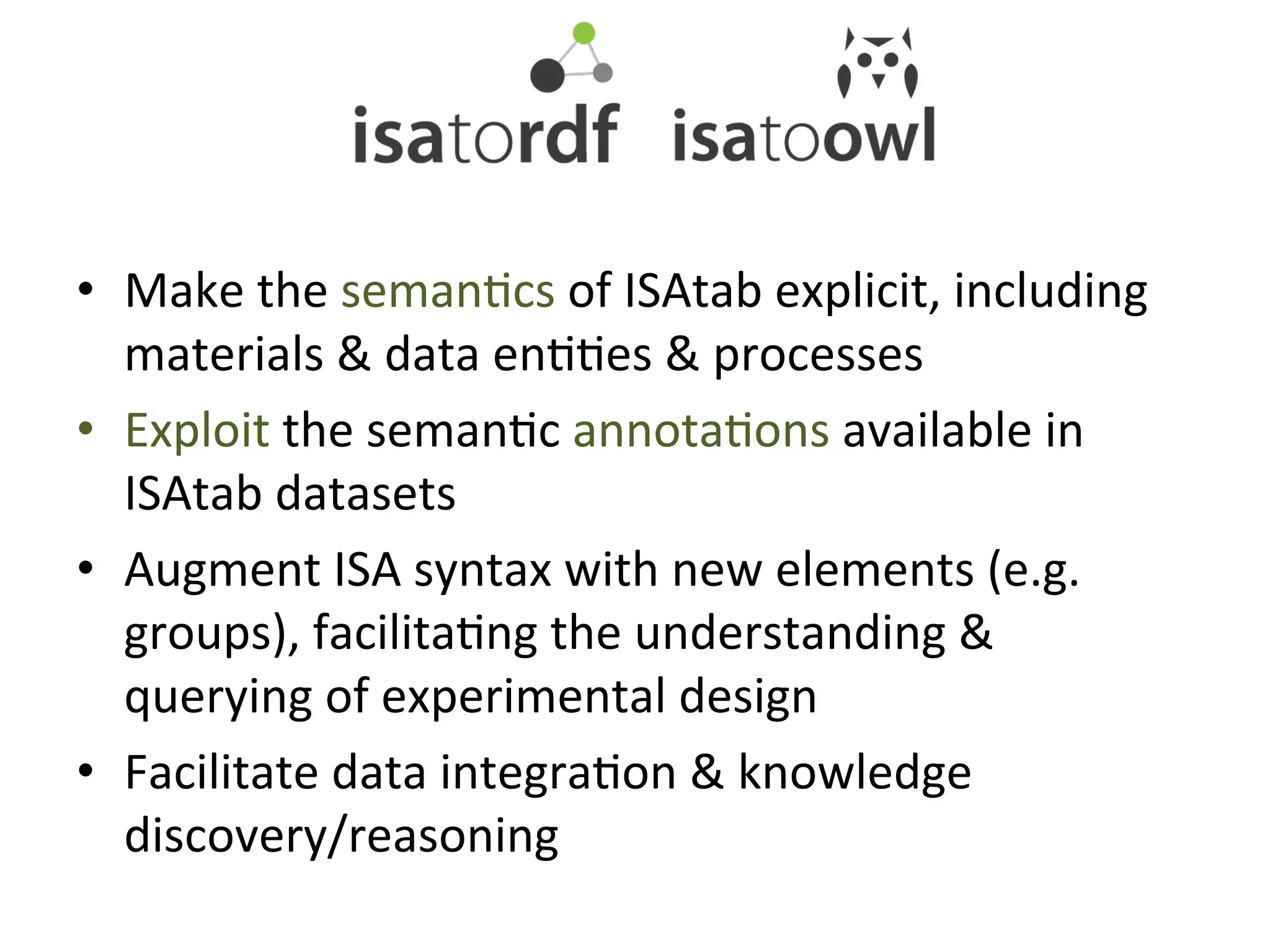 isatordf isatoowl

• Make the semantics of ISAtab explicit, including materials & data entities & processes

• Exploit the semantic annotations available in ISAtab datasets

• Augment ISA syntax with new elements (e.g. groups), facilitating the understanding & querying of experimental design

• Facilitate data integration & knowledge discovery/reasoning